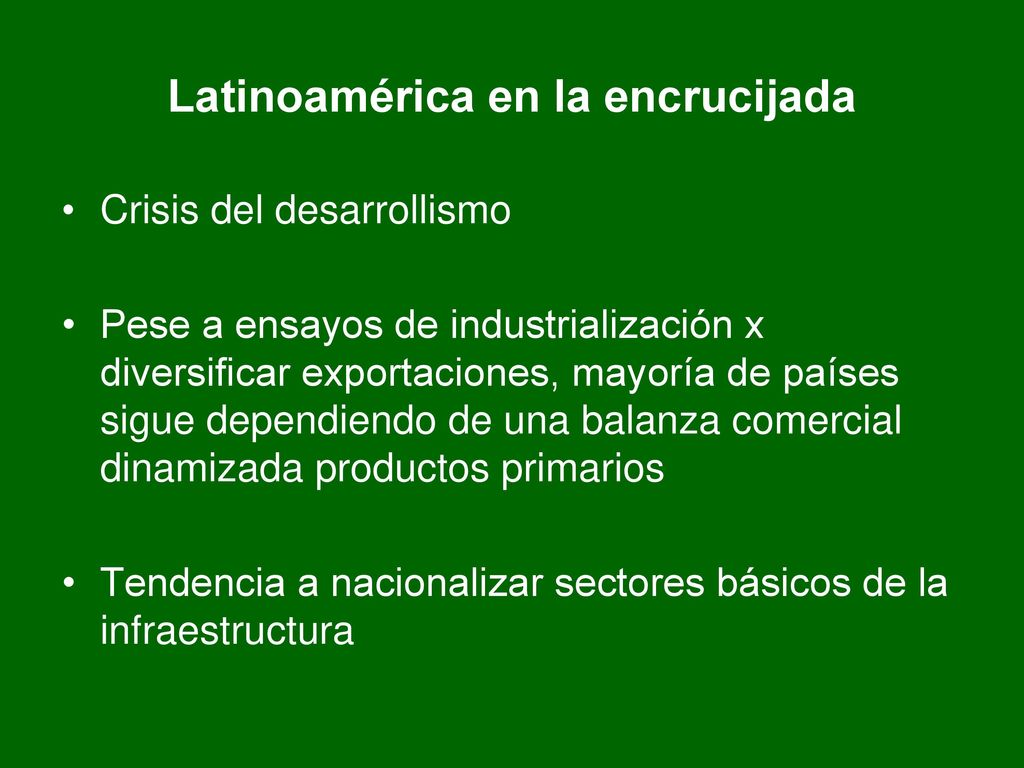 Latinoamérica en la encrucijada

• Crisis del desarrollismo

• Pese a ensayos de industrialización x diversificar exportaciones, mayoría de países sigue dependiendo de una balanza comercial dinamizada productos primarios

• Tendencia a nacionalizar sectores básicos de la infraestructura